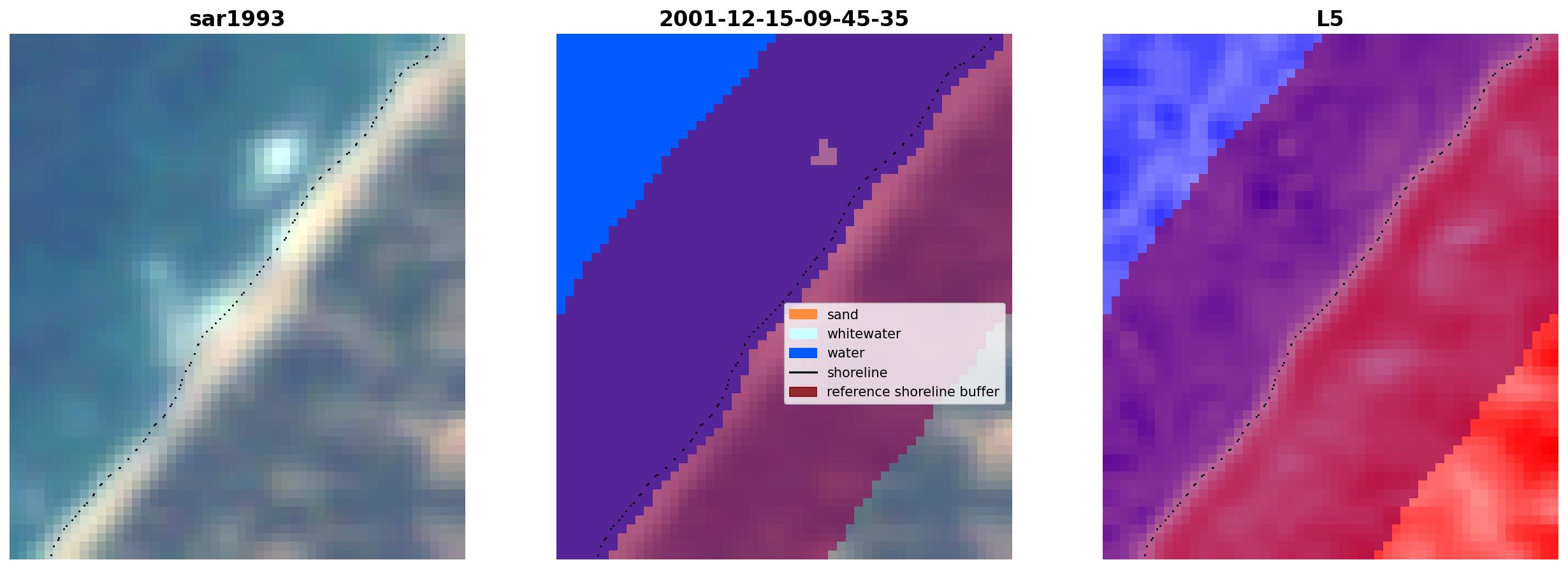 sar1993

2001-12-15-09-45-35

sand
whitewater
water
shoreline
reference shoreline buffer

L5